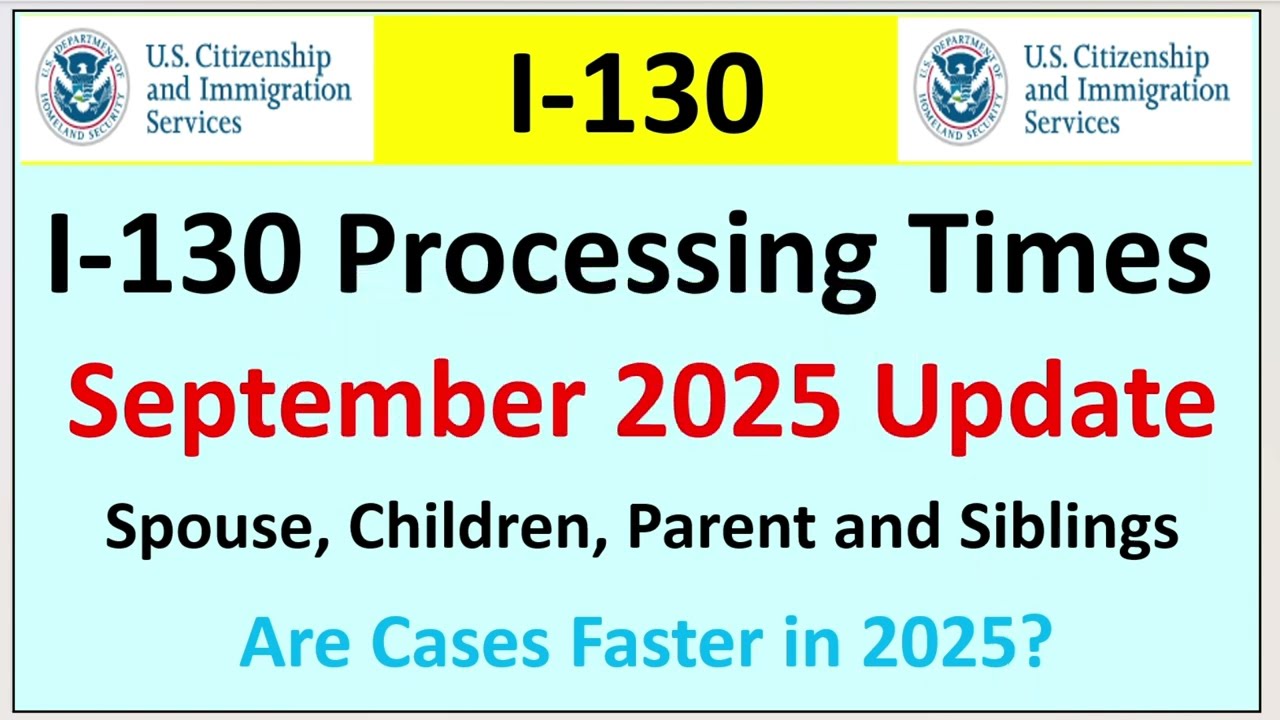 U.S. DEPARTMENT OF HOMELAND SECURITY

U.S. Citizenship and Immigration Services

I-130

U.S. DEPARTMENT OF HOMELAND SECURITY

U.S. Citizenship and Immigration Services

I-130 Processing Times

September 2025 Update

Spouse, Children, Parent and Siblings

Are Cases Faster in 2025?